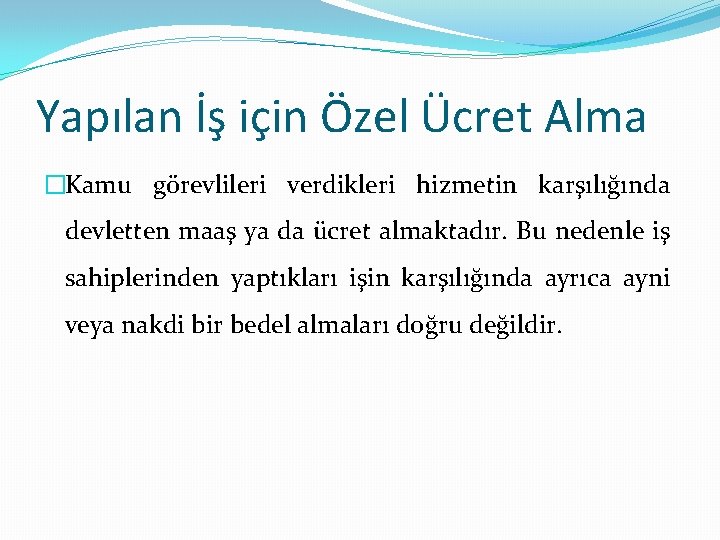 Yapılan İş için Özel Ücret Alma

Kamu görevlileri verdikleri hizmetin karşılığında devletten maaş ya da ücret almaktadır. Bu nedenle iş sahiplerinden yaptıkları işin karşılığında ayrıca ayni veya nakdi bir bedel almaları doğru değildir.